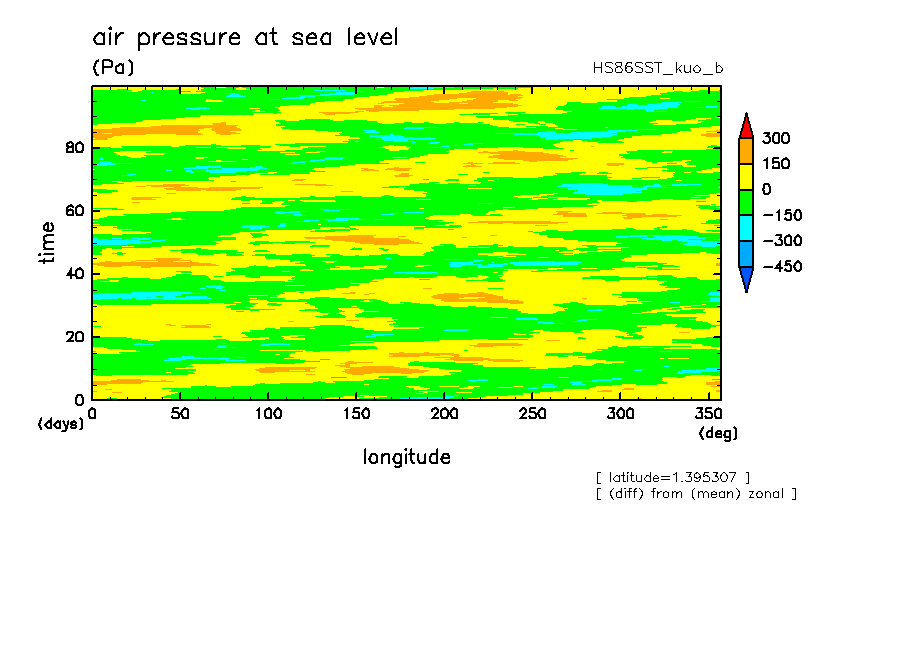 air pressure at sea level
(Pa)
HS86SST_kuo_b

300
150
0
−150
−300
−450

time
80
60
40
20
0
(days)
0 50 100 150 200 250 300 350
(deg)
longitude

[ latitude=1.395307 ]
[ (diff) from (mean) zonal ]